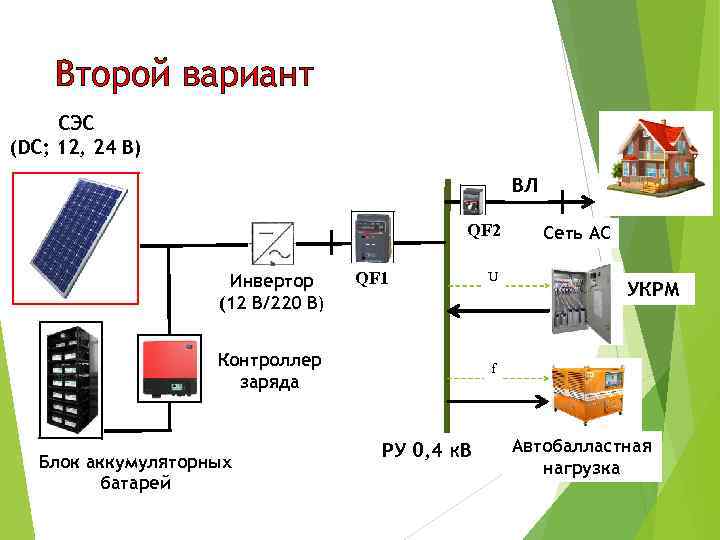 Второй вариант

СЭС
(DC; 12, 24 В)

Инвертор
(12 В/220 В)

QF1

QF2

ВЛ

Сеть АС

U

УКРМ

f

Контроллер
заряда

Блок аккумуляторных
батарей

РУ 0,4 кВ

Автобалластная
нагрузка